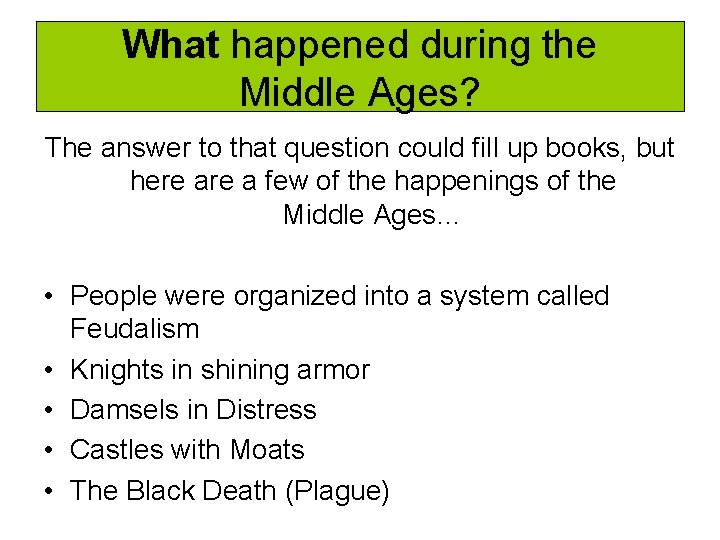 What happened during the Middle Ages?

The answer to that question could fill up books, but here are a few of the happenings of the Middle Ages…

• People were organized into a system called Feudalism
• Knights in shining armor
• Damsels in Distress
• Castles with Moats
• The Black Death (Plague)